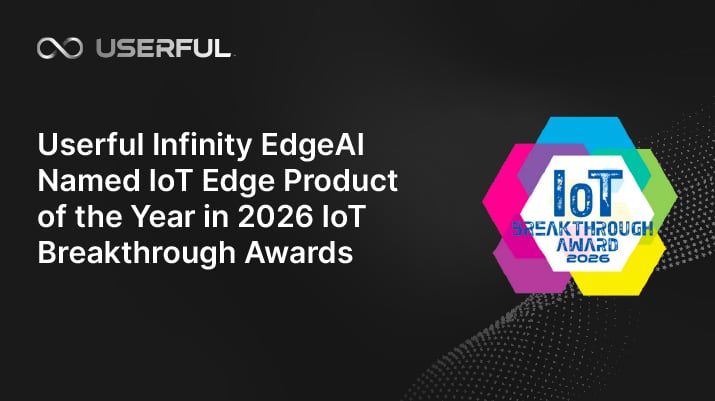 USERFUL

Userful Infinity EdgeAI Named IoT Edge Product of the Year in 2026 IoT Breakthrough Awards

IoT
BREAKTHROUGH
AWARD
2026